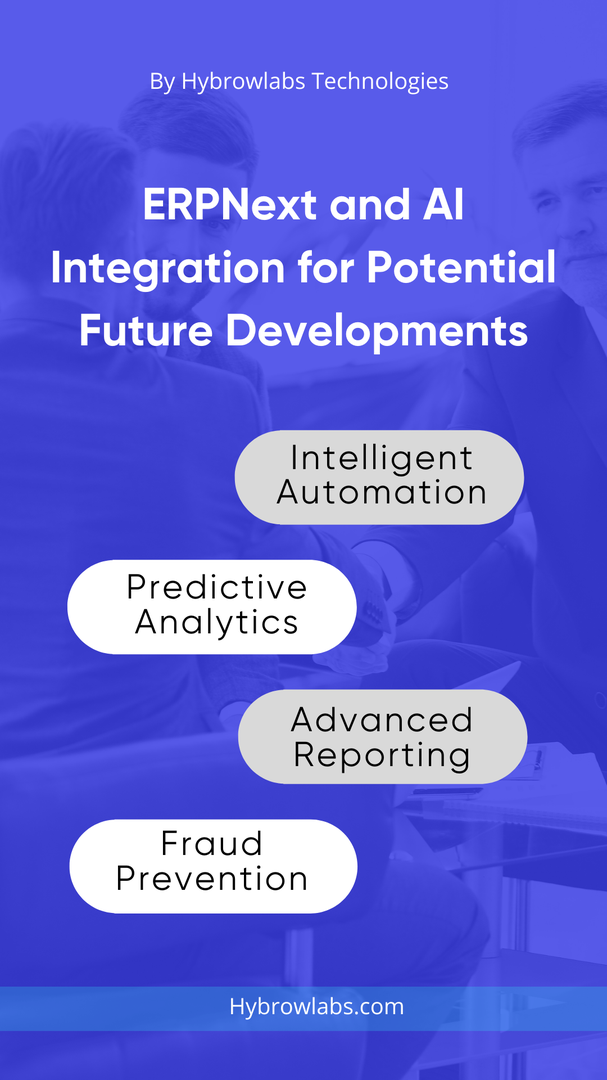 By Hybrowlabs Technologies

ERPNext and AI Integration for Potential Future Developments

Intelligent Automation

Predictive Analytics

Advanced Reporting

Fraud Prevention

Hybrowlabs.com